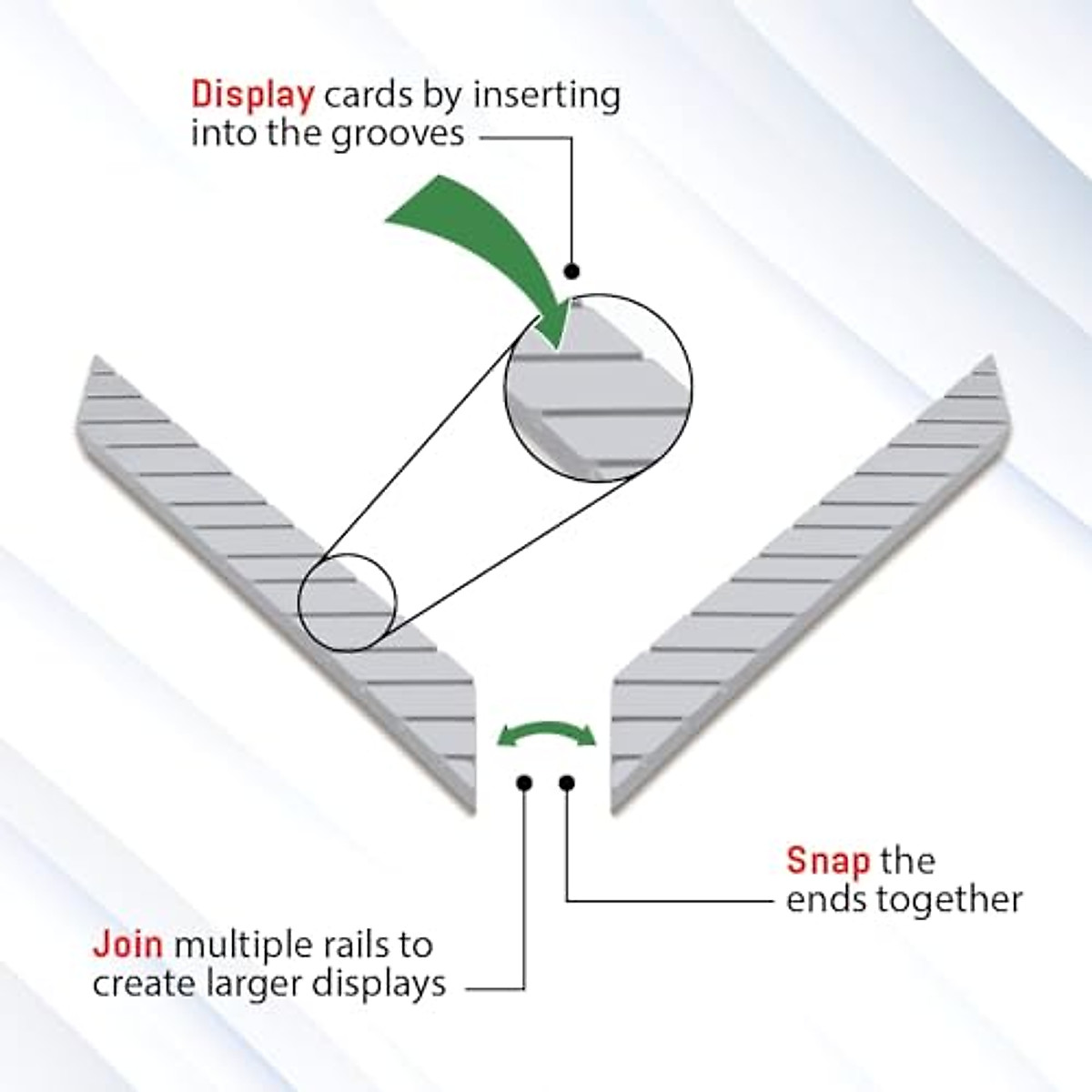 Display cards by inserting into the grooves

Snap the ends together

Join multiple rails to create larger displays